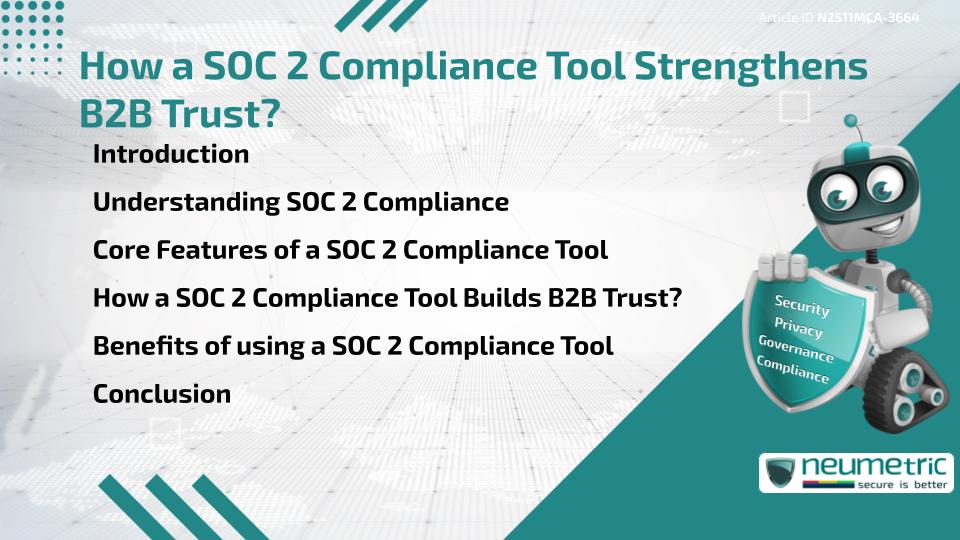 Article ID N2511MCA-3664

How a SOC 2 Compliance Tool Strengthens B2B Trust?

Introduction

Understanding SOC 2 Compliance

Core Features of a SOC 2 Compliance Tool

How a SOC 2 Compliance Tool Builds B2B Trust?

Benefits of using a SOC 2 Compliance Tool

Conclusion

Security
Privacy
Governance
Compliance

neumetric
secure is better